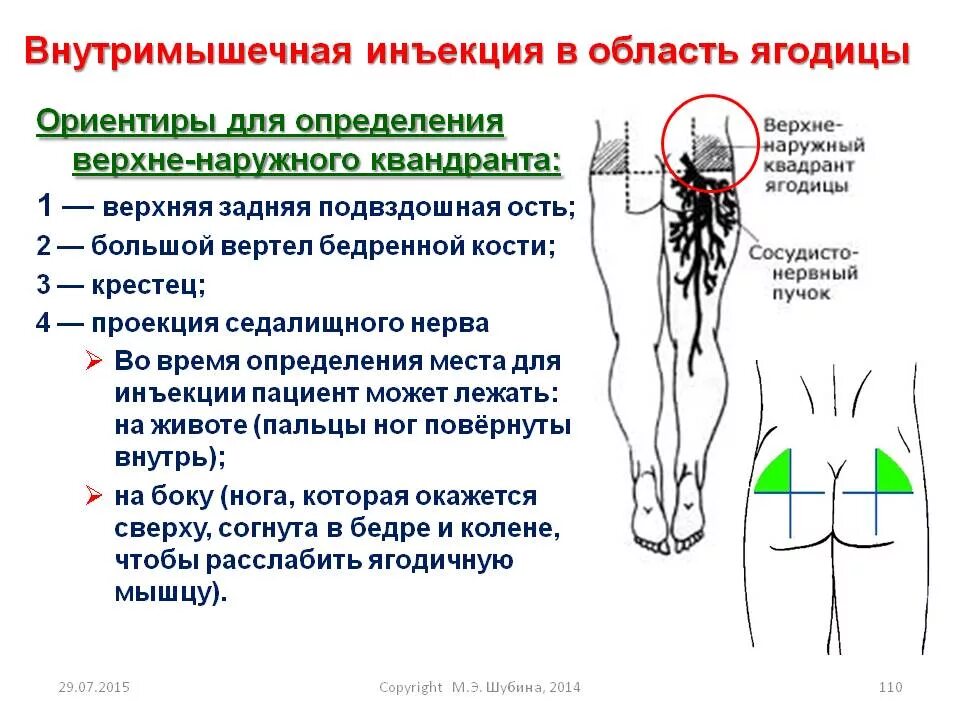 Внутримышечная инъекция в область ягодицы

Ориентиры для определения верхне-наружного квандранта:

1 — верхняя задняя подвздошная ость;
2 — большой вертел бедренной кости;
3 — крестец;
4 — проекция седалищного нерва

➢ Во время определения места для инъекции пациент может лежать: на животе (пальцы ног повёрнуты внутрь);

➢ на боку (нога, которая окажется сверху, согнута в бедре и колене, чтобы расслабить ягодичную мышцу).

Верхне-наружный квадрант ягодицы

Сосудисто-нервный пучок

29.07.2015

Copyright М.Э. Шубина, 2014

110